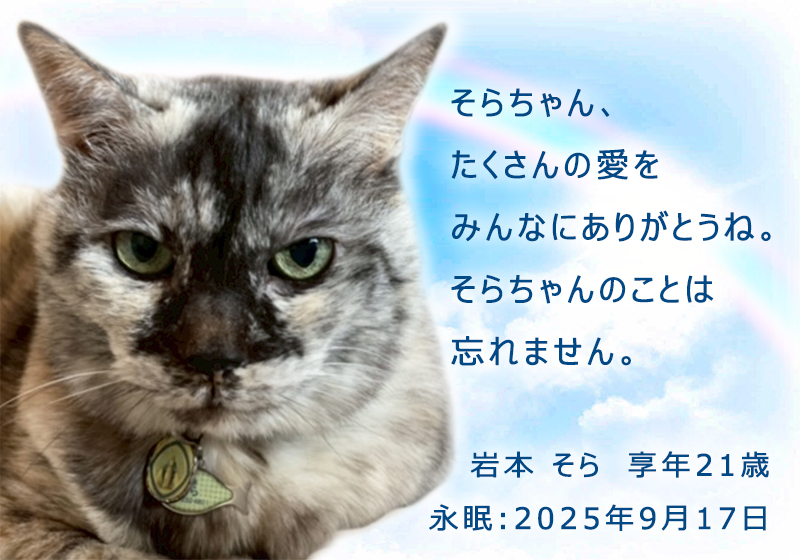 そらちゃん、
たくさんの愛を
みんなにありがとうね。
そらちゃんのことは
忘れません。

岩本 そら 享年21歳
永眠:2025年9月17日